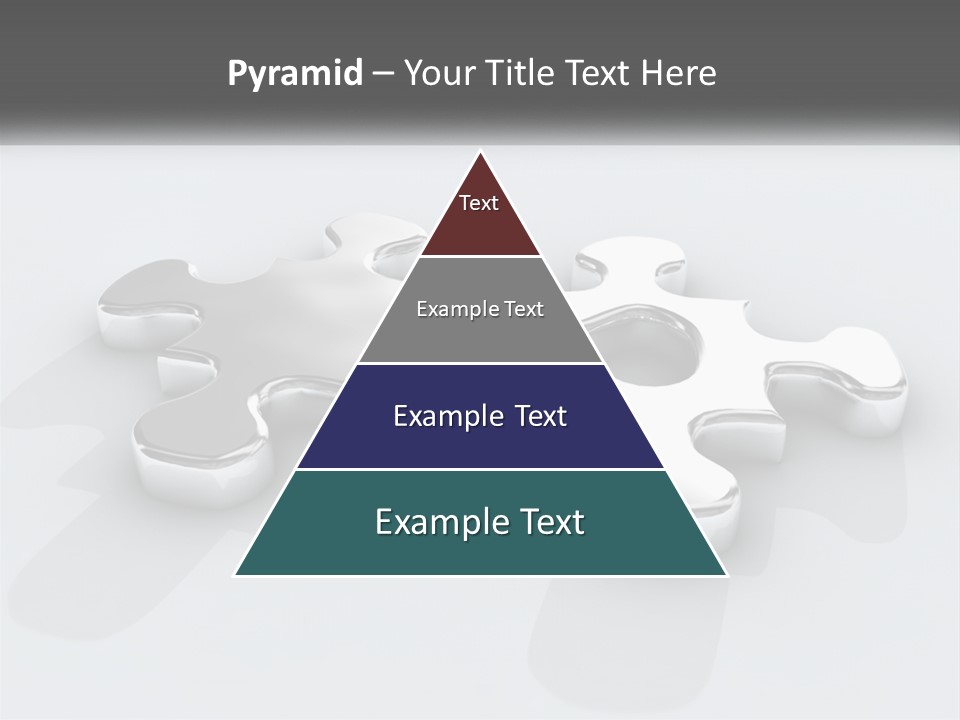 Pyramid – Your Title Text Here

Text

Example Text

Example Text

Example Text